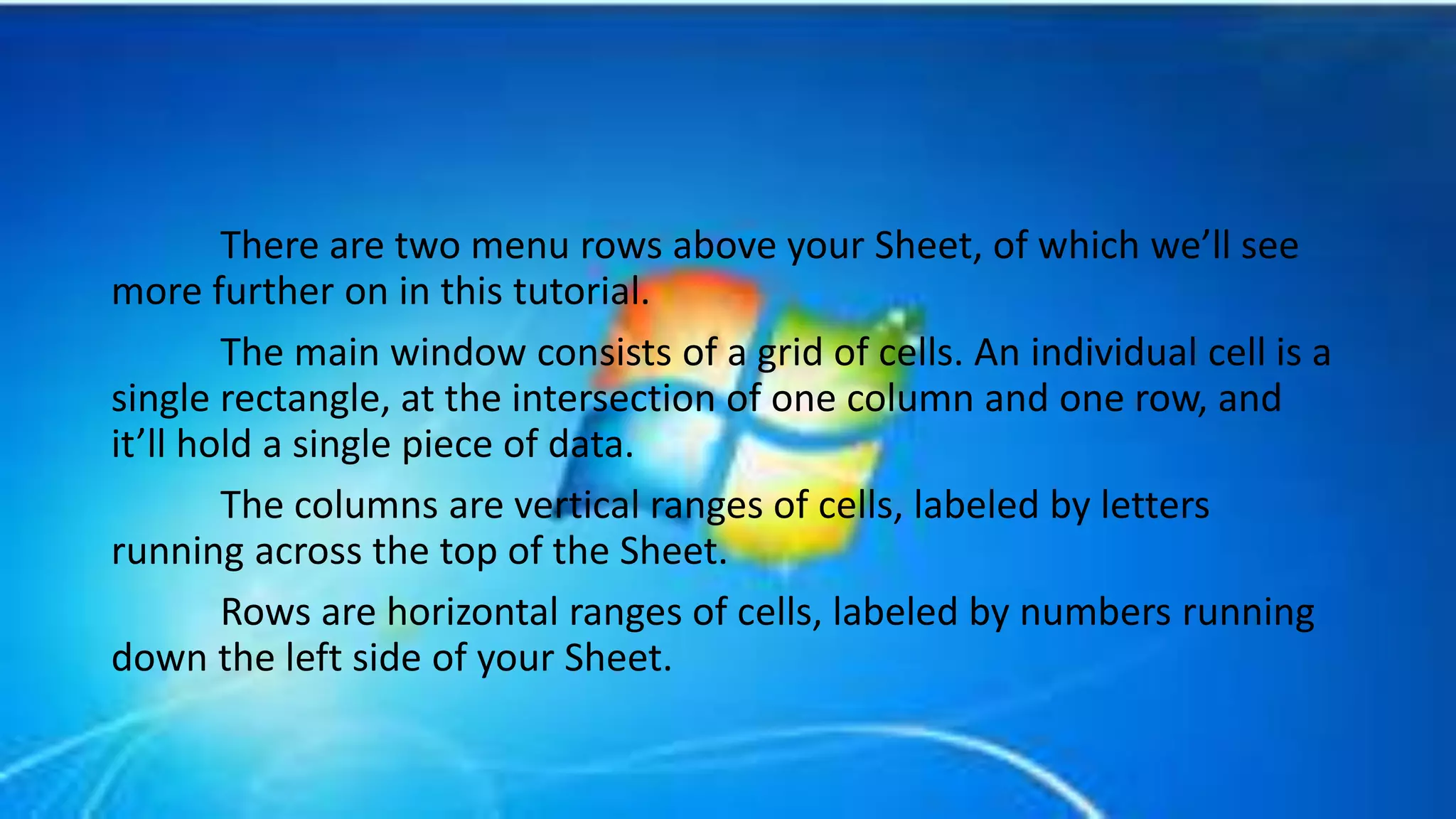 There are two menu rows above your Sheet, of which we’ll see more further on in this tutorial.

The main window consists of a grid of cells. An individual cell is a single rectangle, at the intersection of one column and one row, and it’ll hold a single piece of data.

The columns are vertical ranges of cells, labeled by letters running across the top of the Sheet.

Rows are horizontal ranges of cells, labeled by numbers running down the left side of your Sheet.